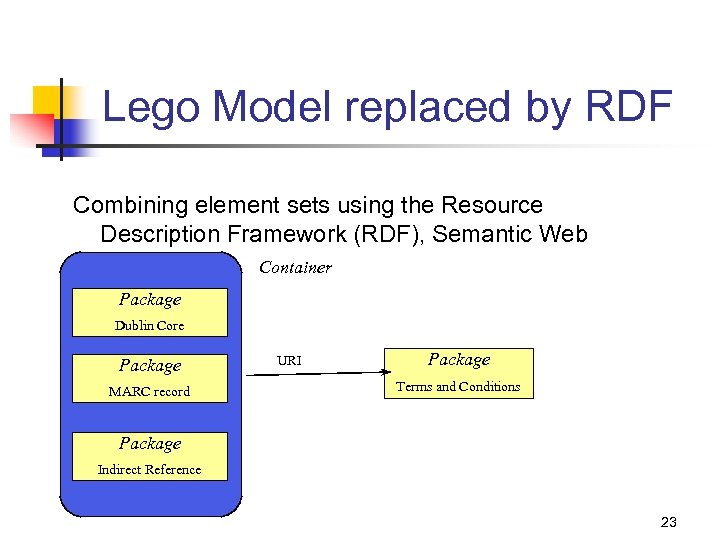 Lego Model replaced by RDF

Combining element sets using the Resource Description Framework (RDF), Semantic Web

Container

Package
Dublin Core

Package
MARC record

Package
Indirect Reference

URI

Package
Terms and Conditions

23